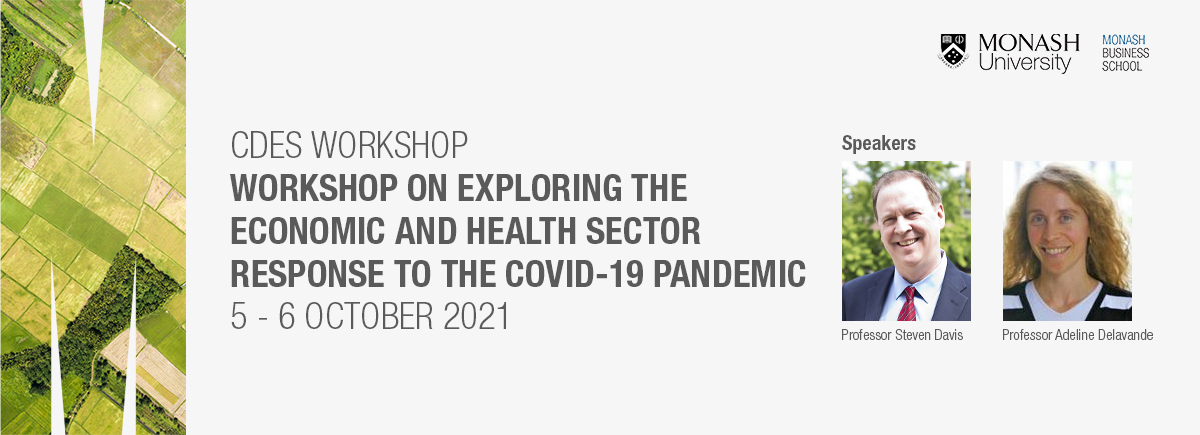 MONASH University

MONASH BUSINESS SCHOOL

CDES WORKSHOP
WORKSHOP ON EXPLORING THE ECONOMIC AND HEALTH SECTOR RESPONSE TO THE COVID-19 PANDEMIC
5 - 6 OCTOBER 2021

Speakers

Professor Steven Davis

Professor Adeline Delavande